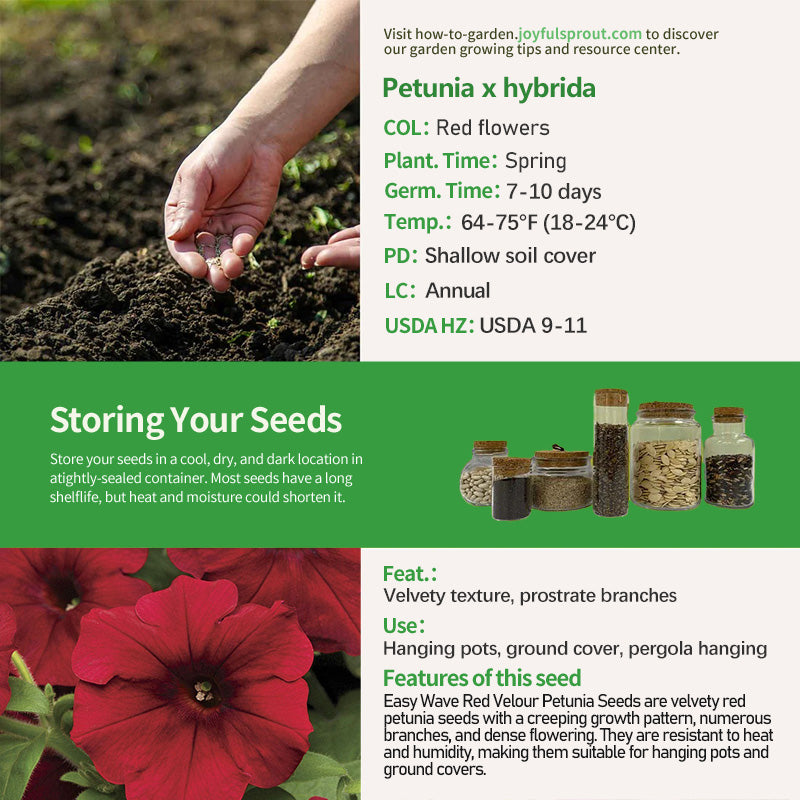 Visit how-to-garden.joyfulsprout.com to discover our garden growing tips and resource center.

Petunia x hybrida

COL: Red flowers

Plant. Time: Spring

Germ. Time: 7-10 days

Temp.: 64-75°F (18-24°C)

PD: Shallow soil cover

LC: Annual

USDA HZ: USDA 9-11

Storing Your Seeds

Store your seeds in a cool, dry, and dark location in atightly-sealed container. Most seeds have a long shelflife, but heat and moisture could shorten it.

Feat.:
Velvety texture, prostrate branches

Use:
Hanging pots, ground cover, pergola hanging

Features of this seed
Easy Wave Red Velour Petunia Seeds are velvety red petunia seeds with a creeping growth pattern, numerous branches, and dense flowering. They are resistant to heat and humidity, making them suitable for hanging pots and ground covers.